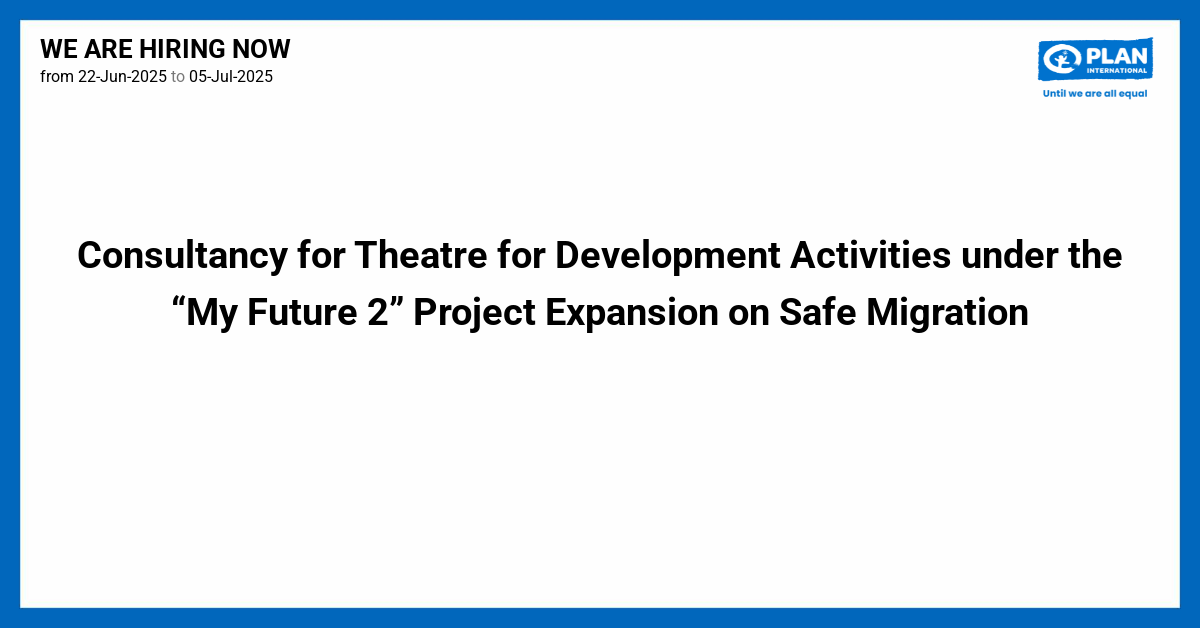 WE ARE HIRING NOW
from 22-Jun-2025 to 05-Jul-2025

PLAN INTERNATIONAL
Until we are all equal

Consultancy for Theatre for Development Activities under the “My Future 2” Project Expansion on Safe Migration